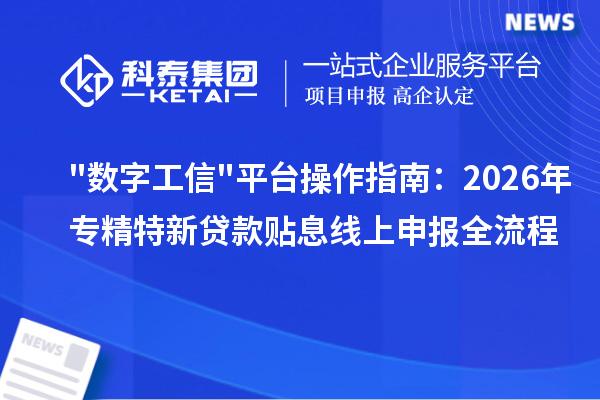 NEWS

科泰集团
KETAI

一站式企业服务平台
项目申报 高企认定

"数字工信"平台操作指南：2026年专精特新贷款贴息线上申报全流程

NEWS